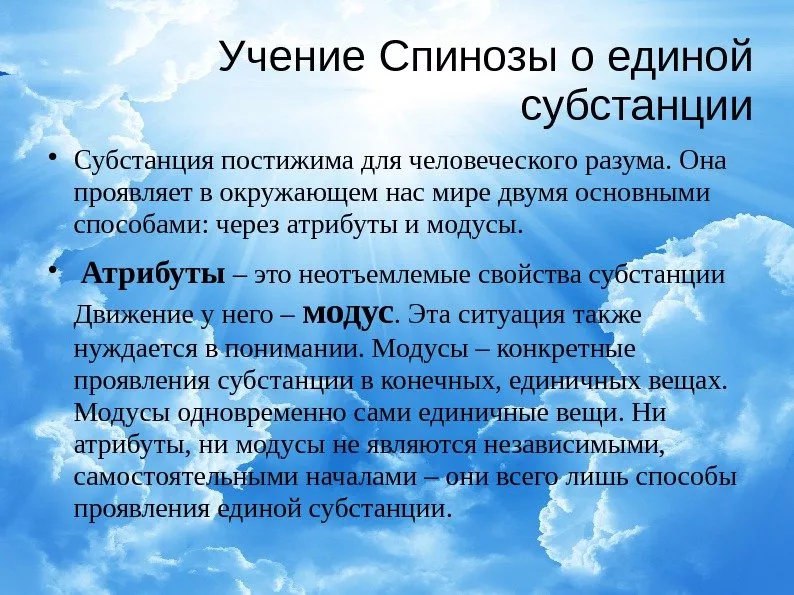 Учение Спинозы о единой субстанции

• Субстанция постижима для человеческого разума. Она проявляет в окружающем нас мире двумя основными способами: через атрибуты и модусы.

• Атрибуты – это неотъемлемые свойства субстанции Движение у него – модус. Эта ситуация также нуждается в понимании. Модусы – конкретные проявления субстанции в конечных, единичных вещах. Модусы одновременно сами единичные вещи. Ни атрибуты, ни модусы не являются независимыми, самостоятельными началами – они всего лишь способы проявления единой субстанции.